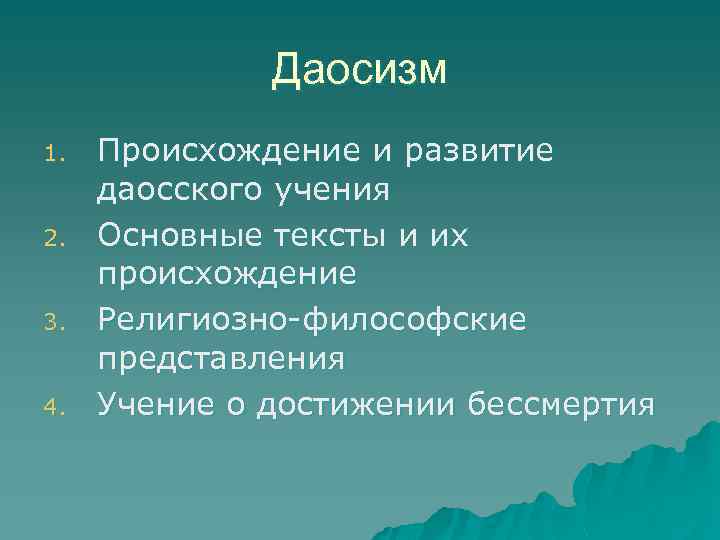 Даосизм

1. Происхождение и развитие даосского учения
2. Основные тексты и их происхождение
3. Религиозно-философские представления
4. Учение о достижении бессмертия